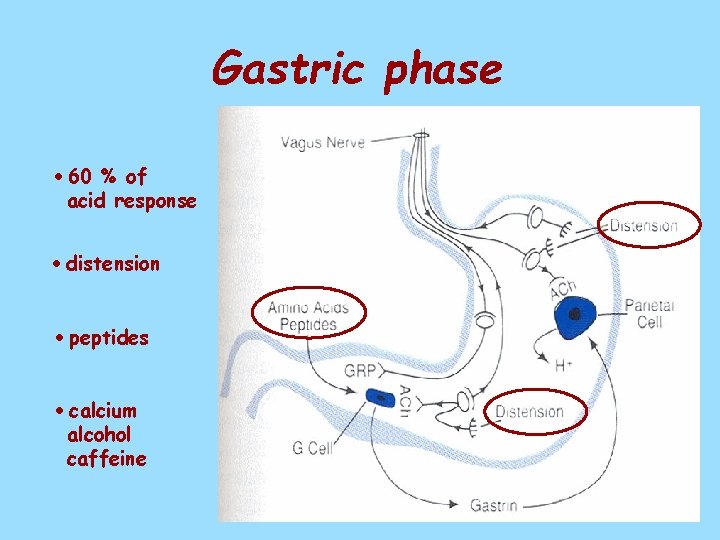 Gastric phase

• 60 % of acid response

• distension

• peptides

• calcium alcohol caffeine

Vagus Nerve

Distension

ACh

Parietal Cell

Amino Acids Peptides

$H^+$

GRP

ACh

Distension

G Cell

Gastrin